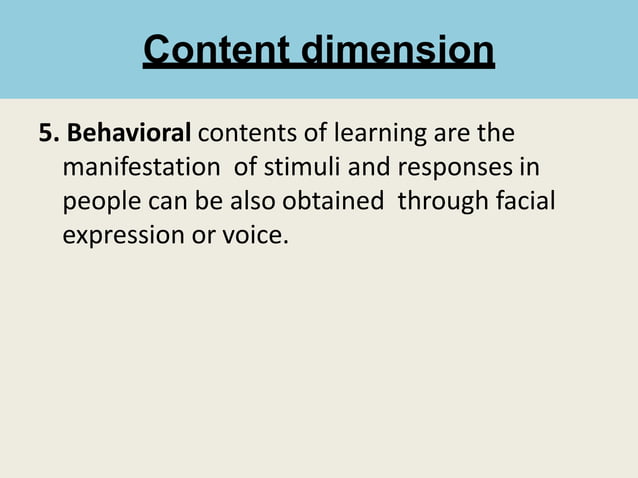 Content dimension

5. Behavioral contents of learning are the manifestation of stimuli and responses in people can be also obtained through facial expression or voice.